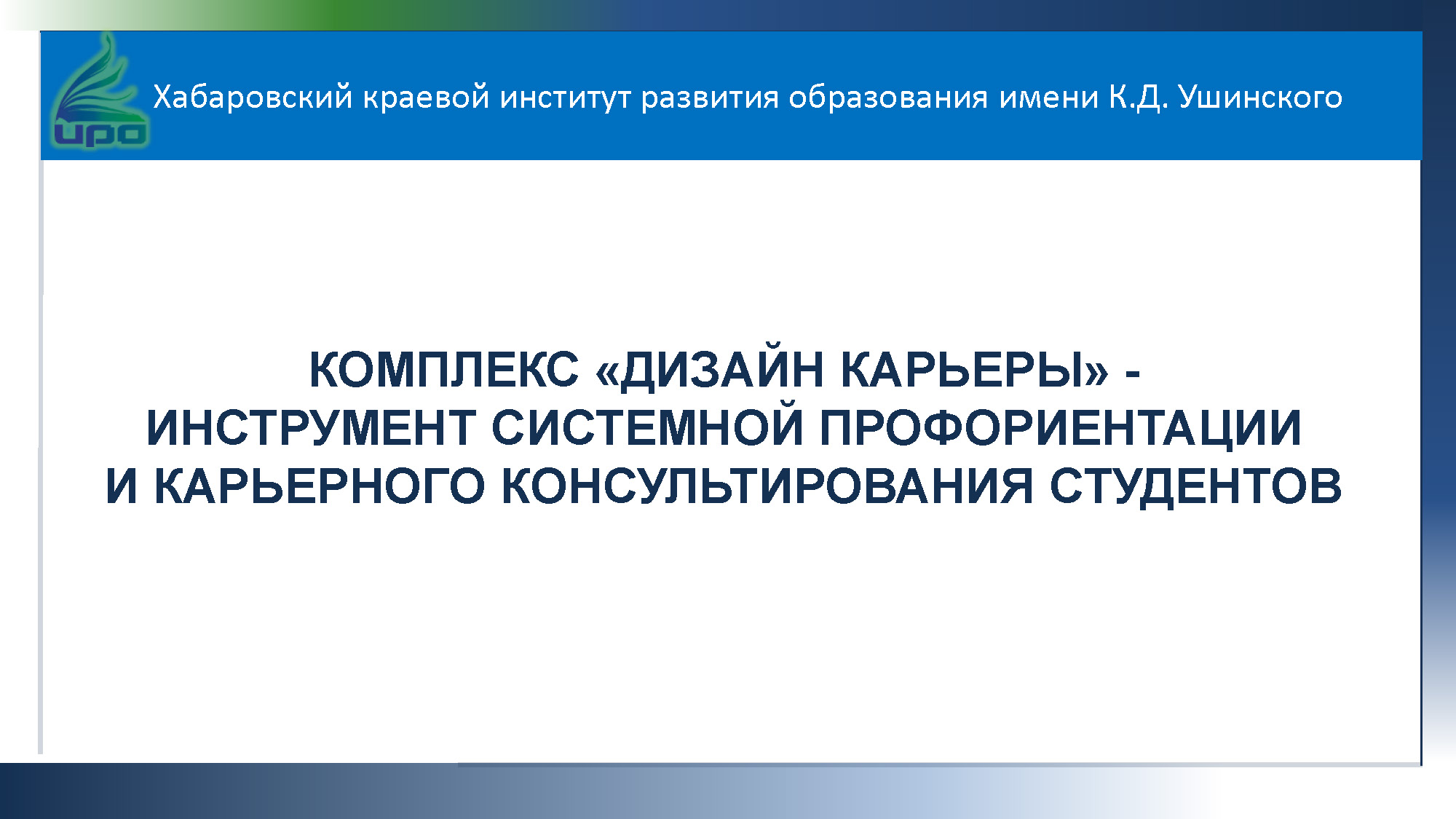 ИРО

Хабаровский краевой институт развития образования имени К.Д. Ушинского

КОМПЛЕКС «ДИЗАЙН КАРЬЕРЫ» -
ИНСТРУМЕНТ СИСТЕМНОЙ ПРОФОРИЕНТАЦИИ
И КАРЬЕРНОГО КОНСУЛЬТИРОВАНИЯ СТУДЕНТОВ